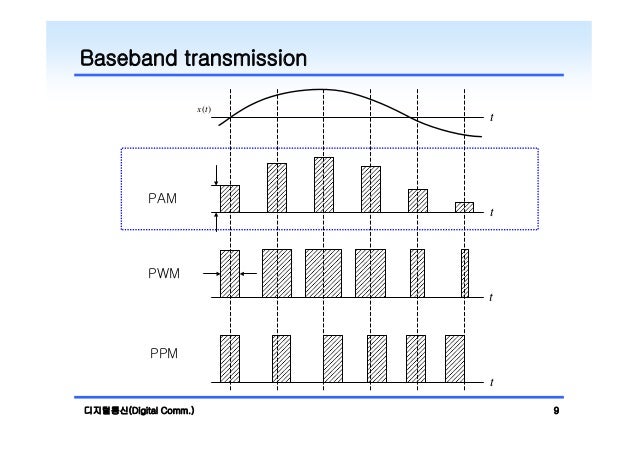 Baseband transmission

$x(t)$

$t$

PAM

$t$

PWM

$t$

PPM

$t$

디지털통신(Digital Comm.)

9